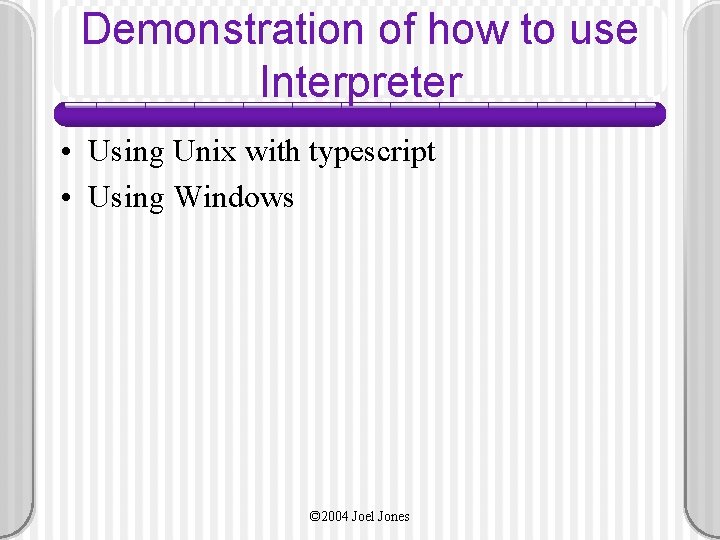 Demonstration of how to use Interpreter

• Using Unix with typescript
• Using Windows

©2004 Joel Jones